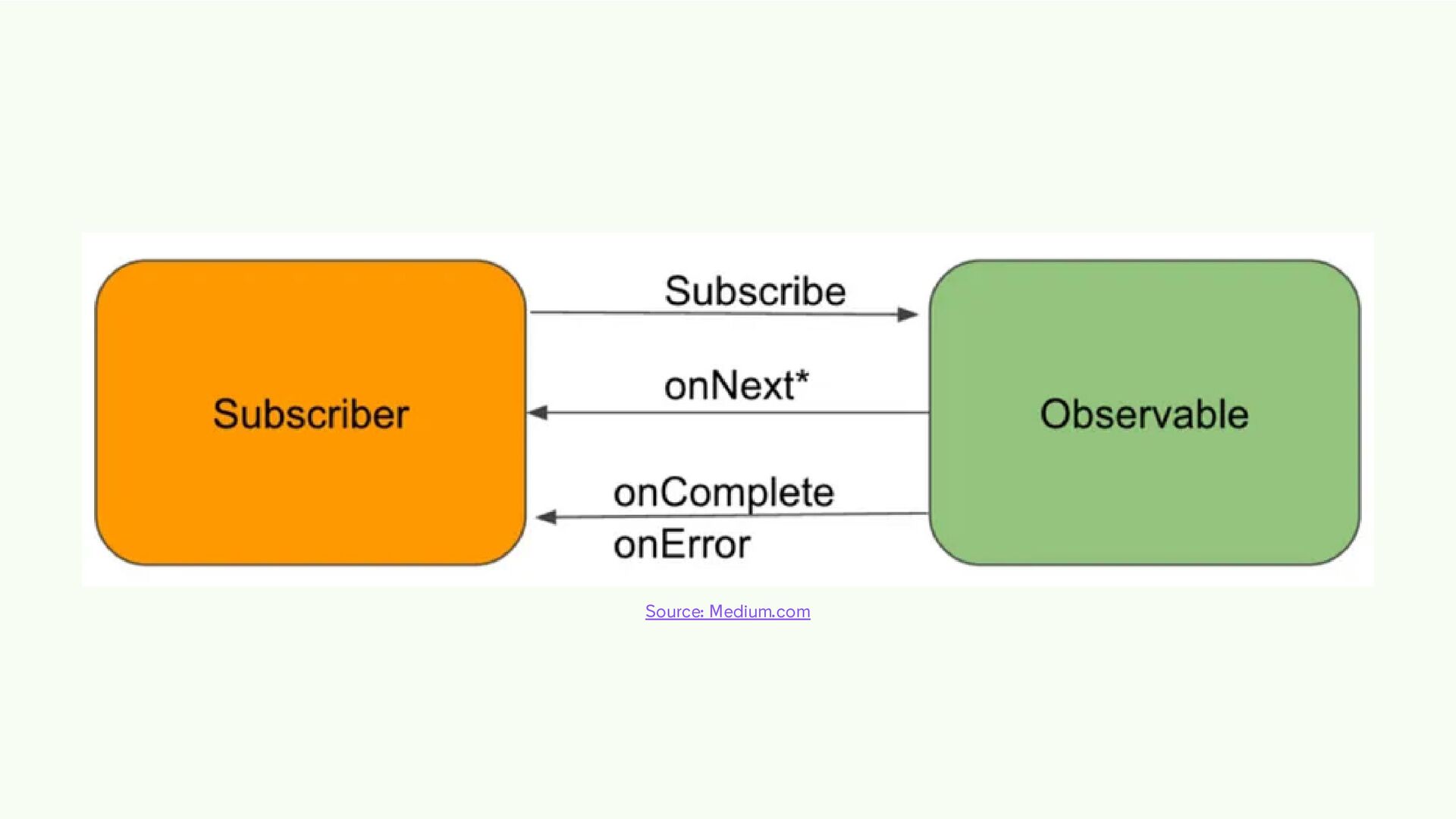 Subscriber

Subscribe

onNext*

onComplete
onError

Observable

Source: Medium.com